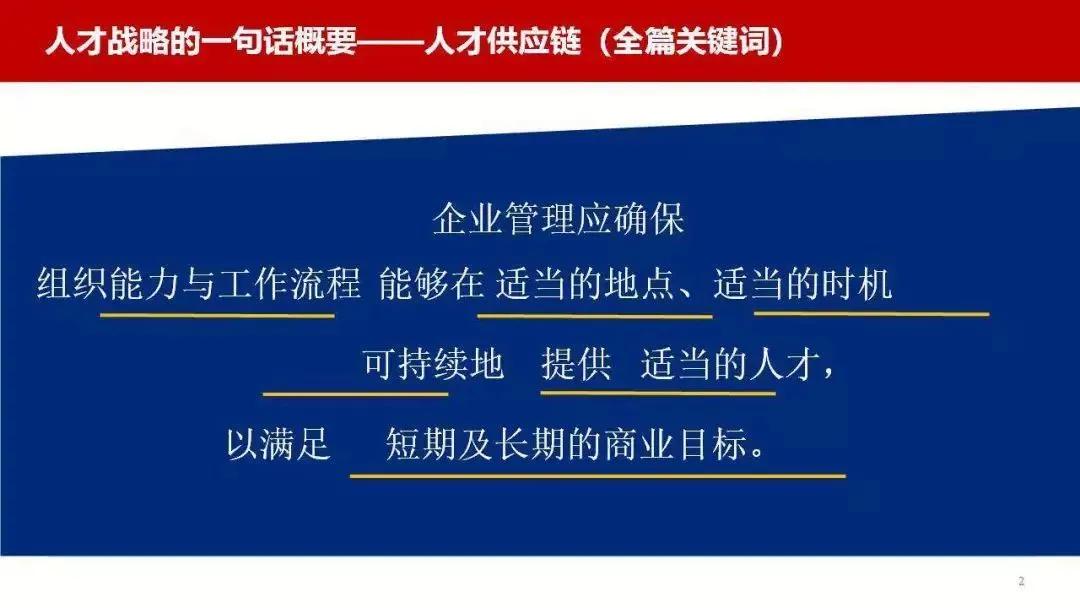 人才战略的一句话概要——人才供应链（全篇关键词）

企业管理应确保

组织能力与工作流程 能够在 适当的地点、适当的时机

可持续地 提供 适当的人才，

以满足 短期及长期的商业目标。

2